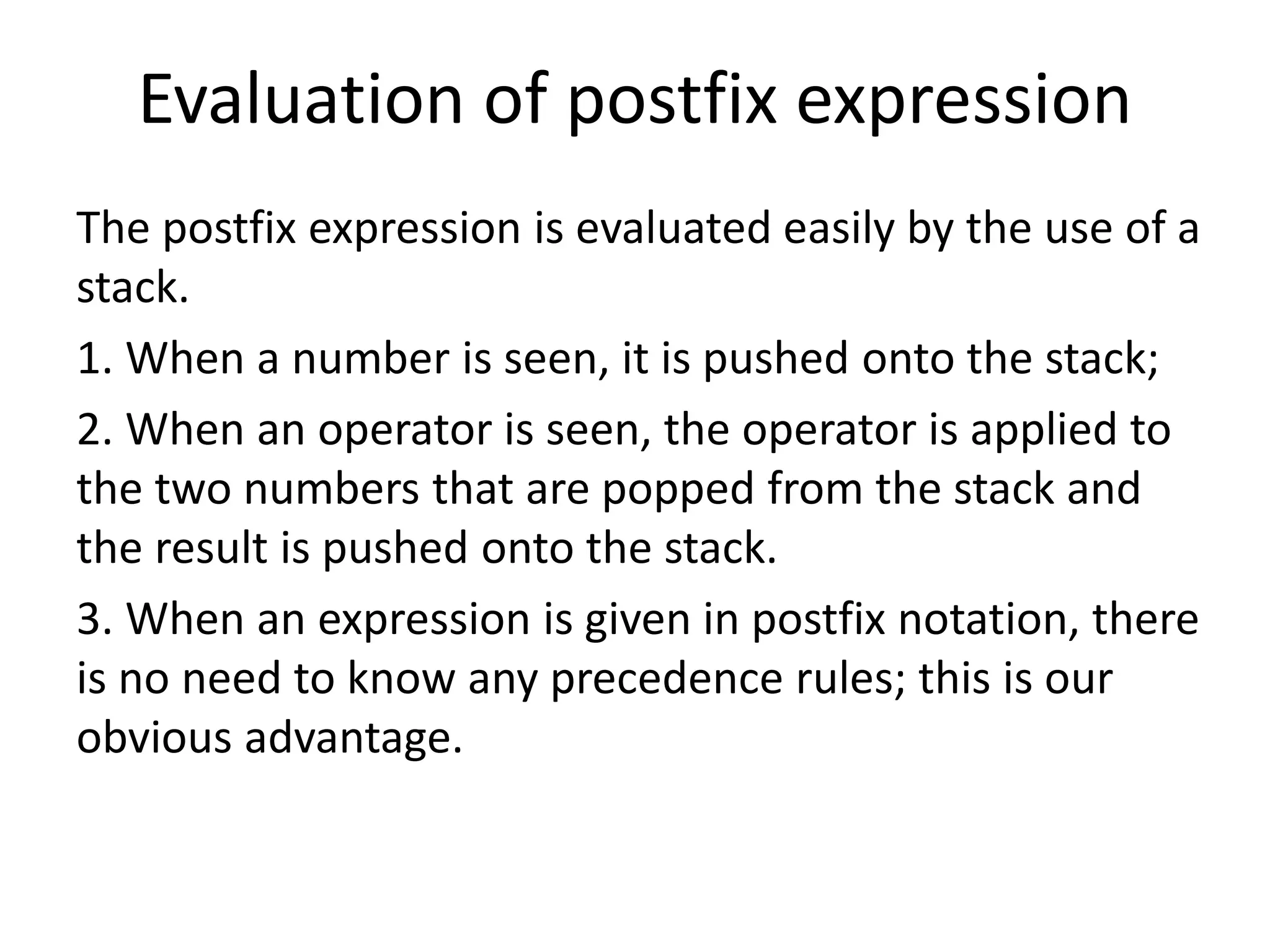 Evaluation of postfix expression

The postfix expression is evaluated easily by the use of a stack.

1. When a number is seen, it is pushed onto the stack;

2. When an operator is seen, the operator is applied to the two numbers that are popped from the stack and the result is pushed onto the stack.

3. When an expression is given in postfix notation, there is no need to know any precedence rules; this is our obvious advantage.